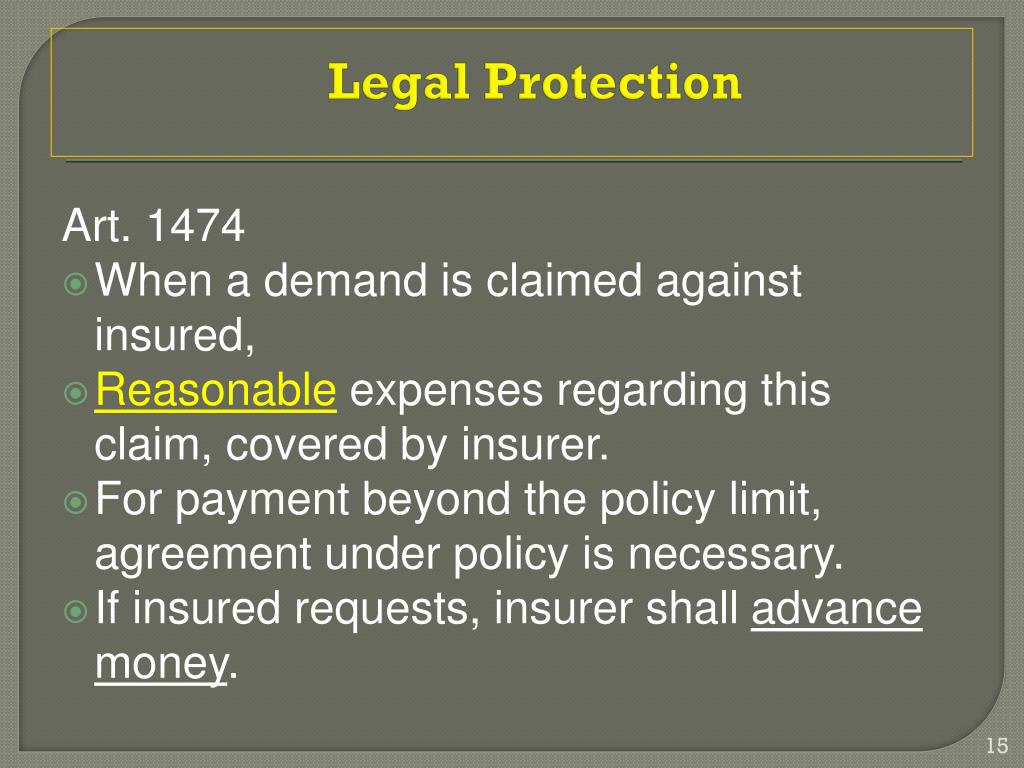 Legal Protection

Art. 1474

When a demand is claimed against insured,

Reasonable expenses regarding this claim, covered by insurer.

For payment beyond the policy limit, agreement under policy is necessary.

If insured requests, insurer shall advance money.

15